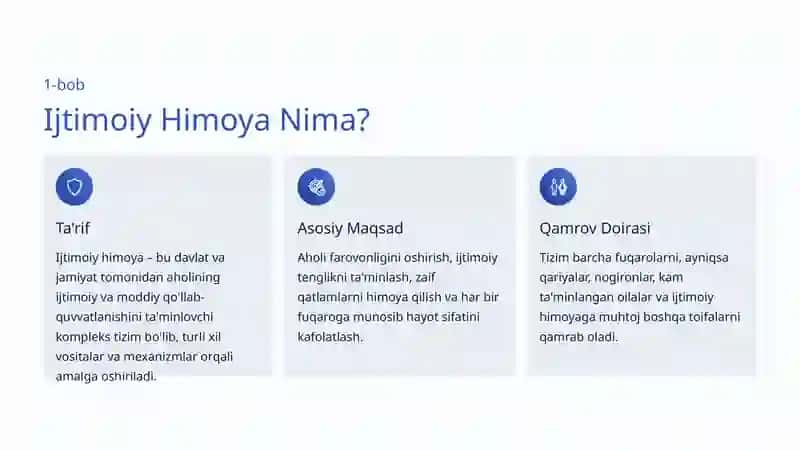 1-bob

Ijtimoiy Himoya Nima?

Ta'rif

Ijtimoiy himoya – bu davlat va jamiyat tomonidan aholining ijtimoiy va moddiy qo'llab-quvvatlanishini ta'minlovchi kompleks tizim bo'lib, turli xil vositalar va mexanizmlar orqali amalga oshiriladi.

Asosiy Maqsad

Aholi farovonligini oshirish, ijtimoiy tenglikni ta'minlash, zaif qatlamlarni himoya qilish va har bir fuqaroga munosib hayot sifatini kafolatlash.

Qamrov Doirasi

Tizim barcha fuqarolarni, ayniqsa qariyalar, nogironlar, kam ta'minlangan oilalar va ijtimoiy himoyaga muhtoj boshqa toifalarni qamrab oladi.